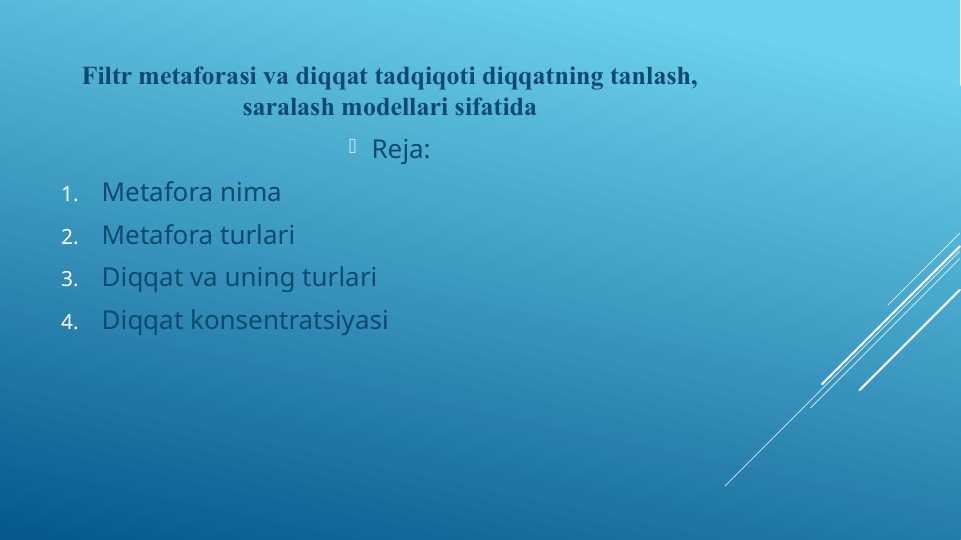 Filtr metaforasi va diqqat tadqiqoti diqqatning tanlash, saralash modellari sifatida

Reja:

1. Metafora nima
2. Metafora turlari
3. Diqqat va uning turlari
4. Diqqat konsentratsiyasi